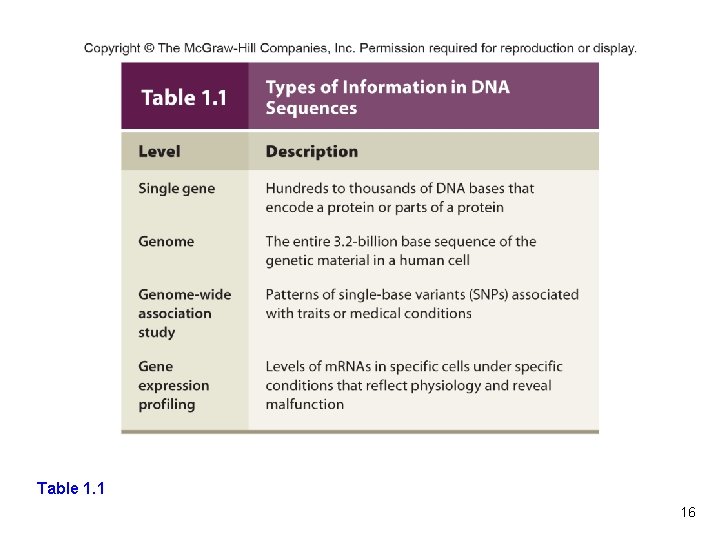 Copyright © The McGraw-Hill Companies, Inc. Permission required for reproduction or display.

Table 1.1 Types of Information in DNA Sequences

| Level | Description |
|---|---|
| Single gene | Hundreds to thousands of DNA bases that encode a protein or parts of a protein |
| Genome | The entire 3.2-billion base sequence of the genetic material in a human cell |
| Genome-wide association study | Patterns of single-base variants (SNPs) associated with traits or medical conditions |
| Gene expression profiling | Levels of mRNAs in specific cells under specific conditions that reflect physiology and reveal malfunction |

Table 1.1

16